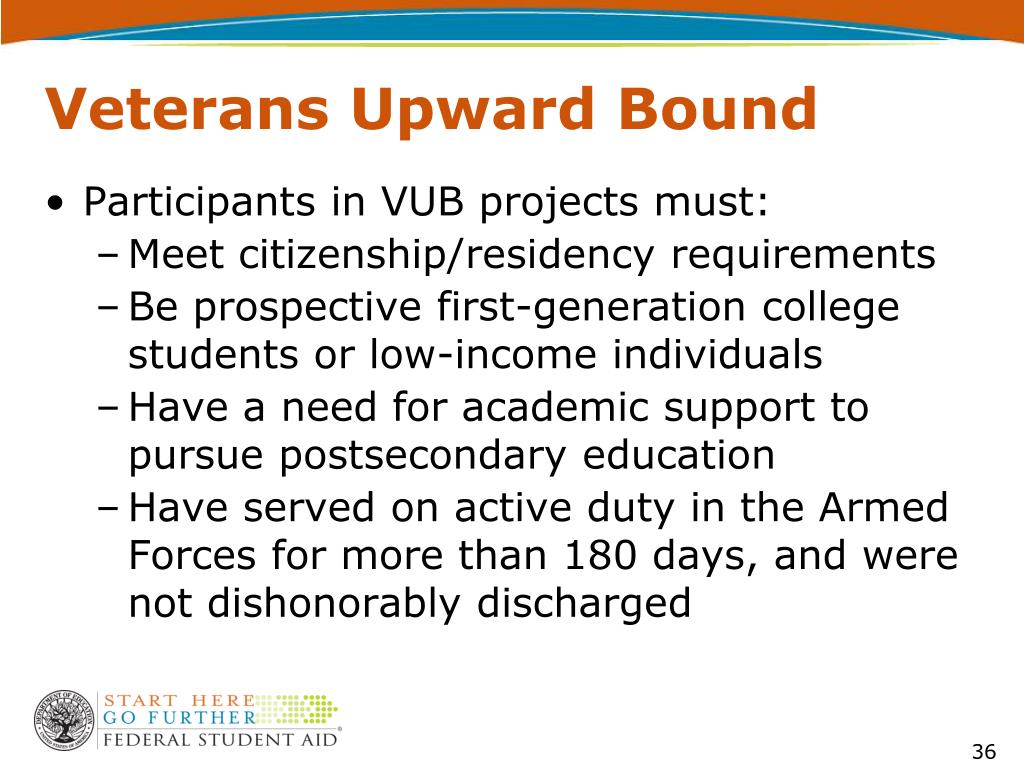 Veterans Upward Bound

• Participants in VUB projects must:
  – Meet citizenship/residency requirements
  – Be prospective first-generation college students or low-income individuals
  – Have a need for academic support to pursue postsecondary education
  – Have served on active duty in the Armed Forces for more than 180 days, and were not dishonorably discharged

DEPARTMENT OF EDUCATION UNITED STATES OF AMERICA

START HERE
GO FURTHER
FEDERAL STUDENT AID®

36